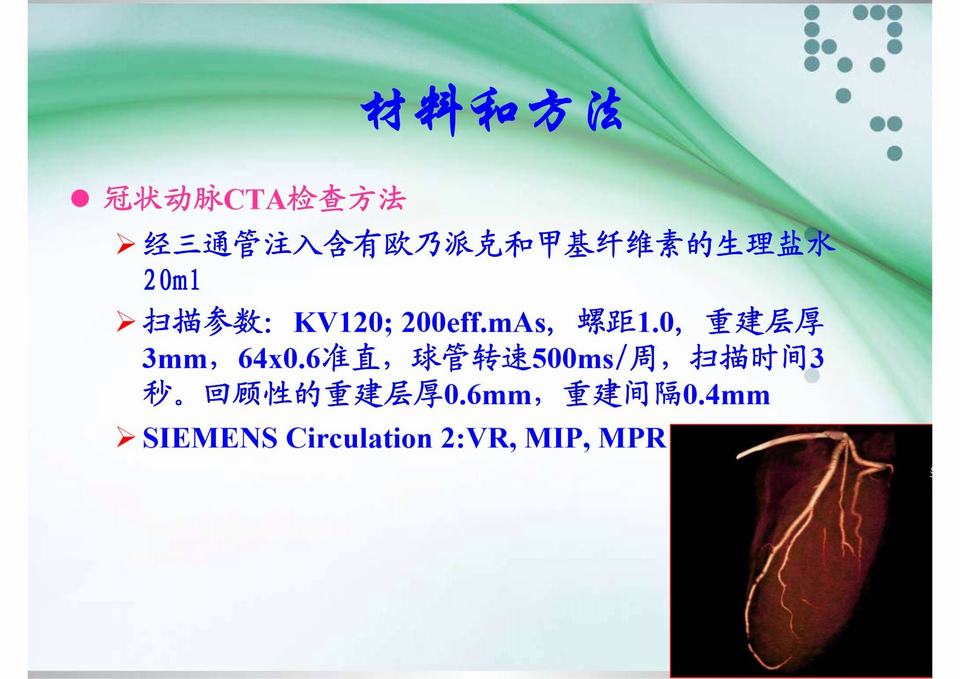 材料和方法

● 冠状动脉CTA检查方法

➢ 经三通管注入含有欧乃派克和甲基纤维素的生理盐水20ml

➢ 扫描参数：KV120; 200eff.mAs，螺距1.0，重建层厚3mm，64x0.6准直，球管转速500ms/周，扫描时间3秒。回顾性的重建层厚0.6mm，重建间隔0.4mm

➢ SIEMENS Circulation 2:VR, MIP, MPR